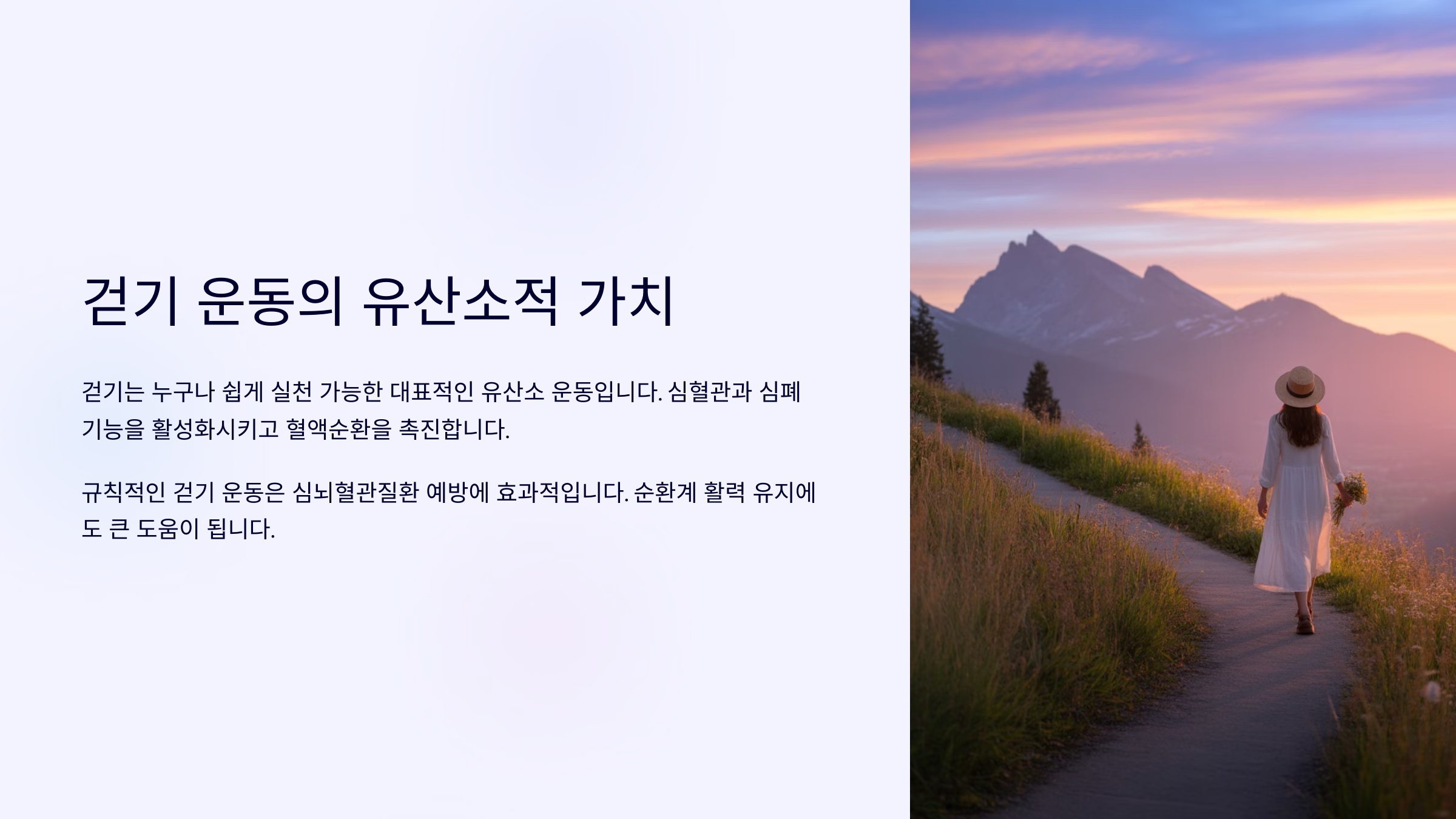 걷기 운동의 유산소적 가치

걷기는 누구나 쉽게 실천 가능한 대표적인 유산소 운동입니다. 심혈관과 심폐 기능을 활성화시키고 혈액순환을 촉진합니다.

규칙적인 걷기 운동은 심뇌혈관질환 예방에 효과적입니다. 순환계 활력 유지에도 큰 도움이 됩니다.